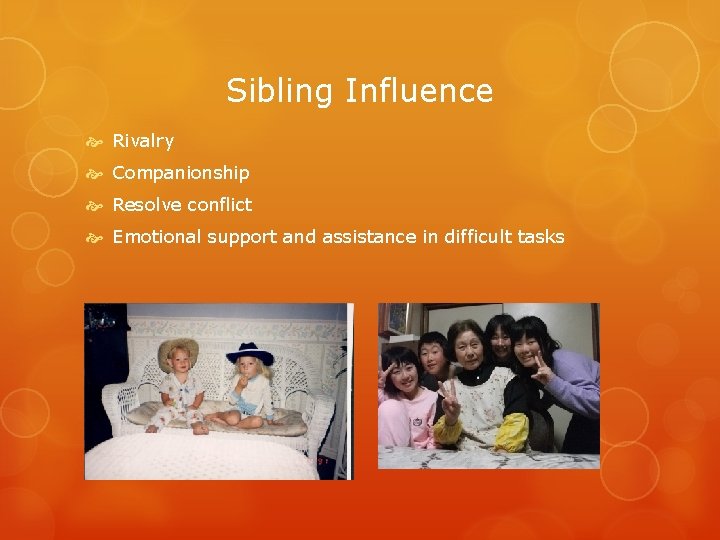 Sibling Influence

Rivalry

Companionship

Resolve conflict

Emotional support and assistance in difficult tasks